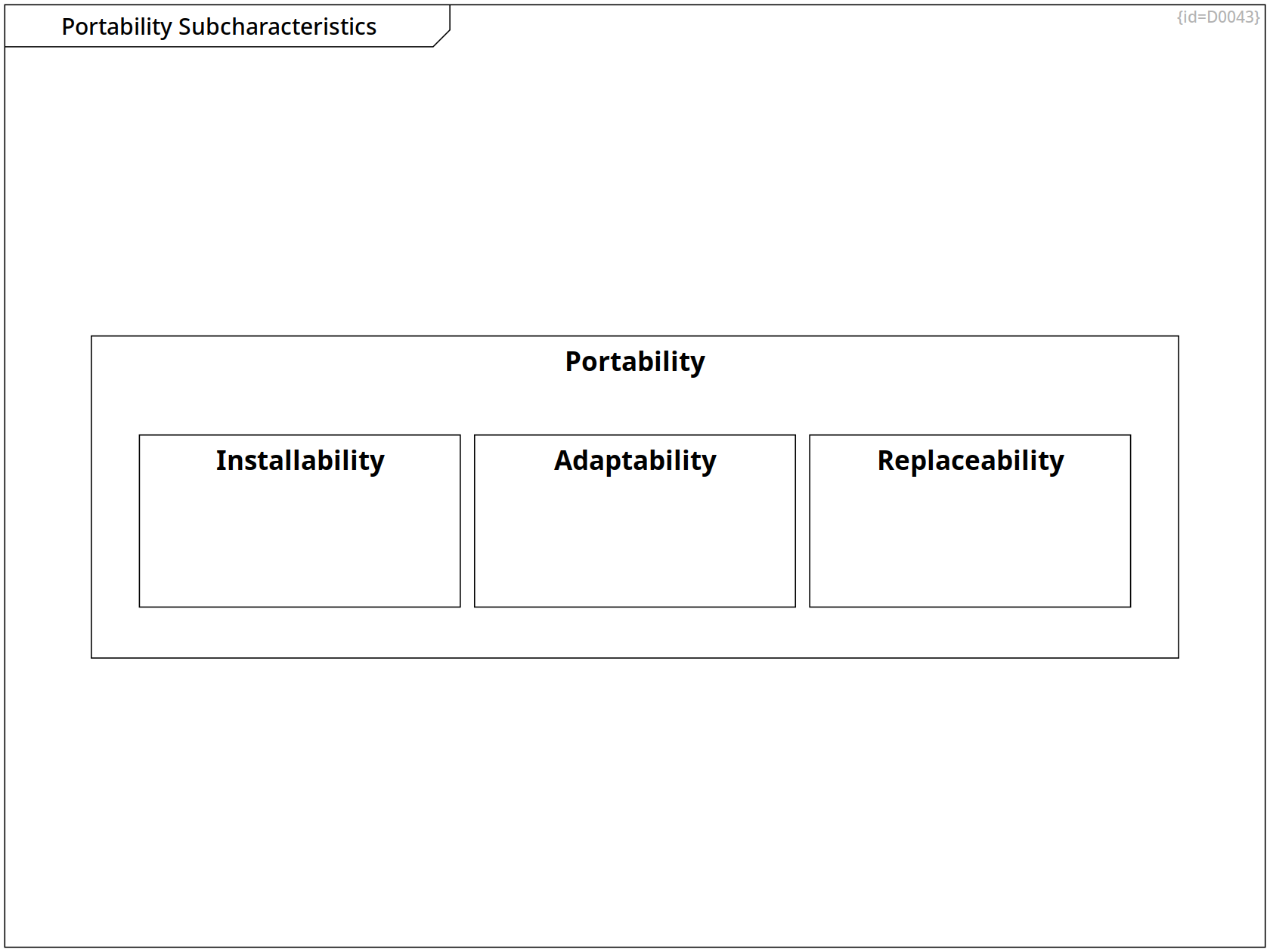 Portability Subcharacteristics

{id=D0043}

Portability

Installability

Adaptability

Replaceability